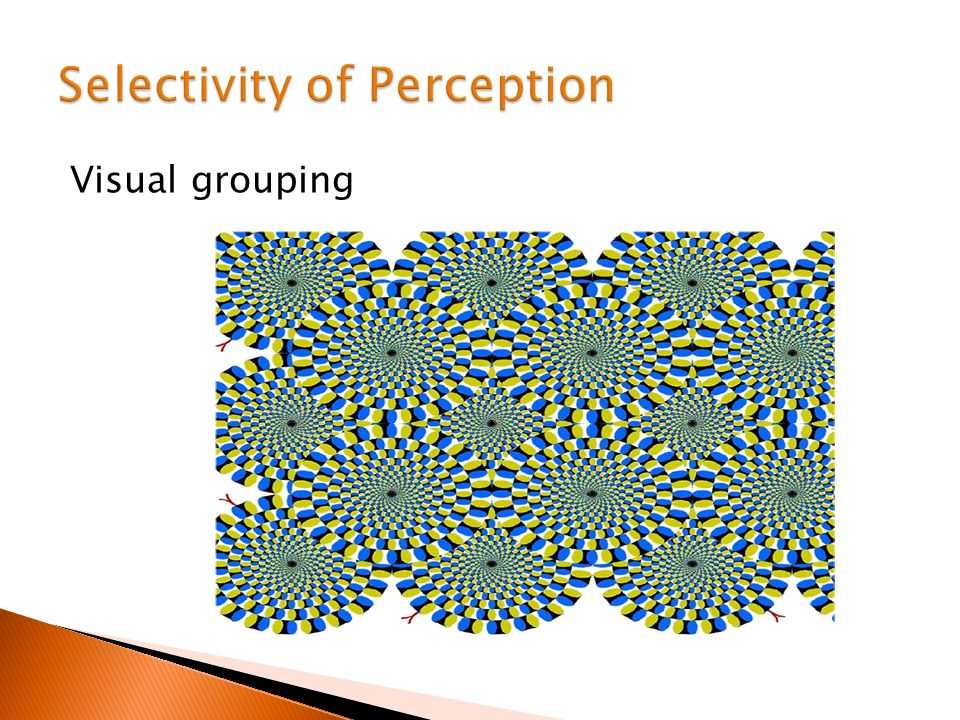 Selectivity of Perception

Visual grouping